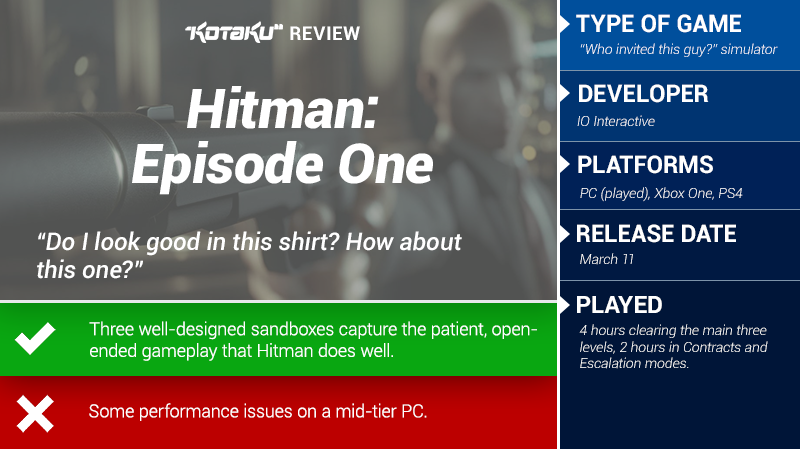 KOTAKU REVIEW

Hitman: Episode One

"Do I look good in this shirt? How about this one?"

Three well-designed sandboxes capture the patient, open-ended gameplay that Hitman does well.

Some performance issues on a mid-tier PC.

TYPE OF GAME
"Who invited this guy?" simulator

DEVELOPER
IO Interactive

PLATFORMS
PC (played), Xbox One, PS4

RELEASE DATE
March 11

PLAYED
4 hours clearing the main three levels, 2 hours in Contracts and Escalation modes.